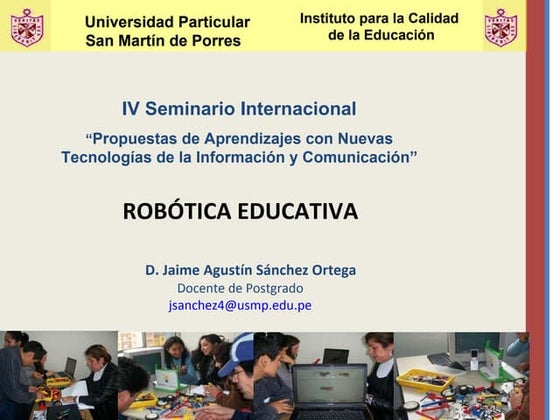 Universidad Particular San Martín de Porres

Instituto para la Calidad de la Educación

IV Seminario Internacional

“Propuestas de Aprendizajes con Nuevas Tecnologías de la Información y Comunicación”

ROBÓTICA EDUCATIVA

D. Jaime Agustín Sánchez Ortega
Docente de Postgrado
jsanchez4@usmp.edu.pe